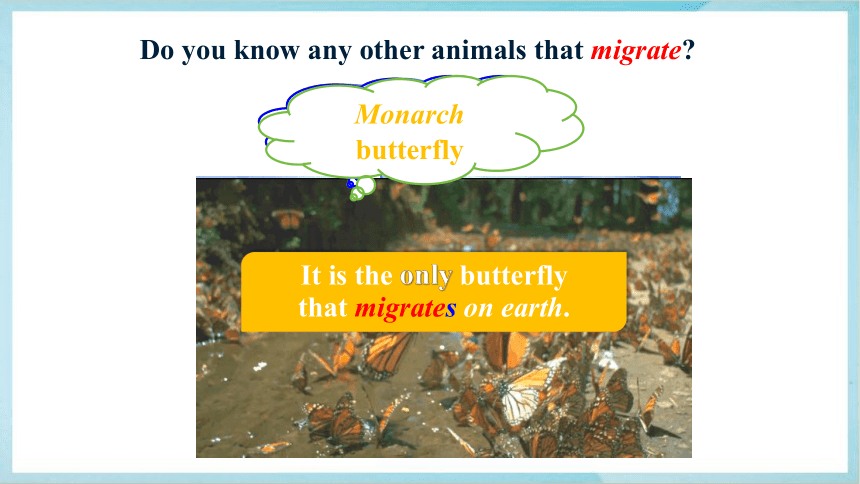 Do you know any other animals that migrate?

Monarch butterfly

It is the only butterfly that migrates on earth.